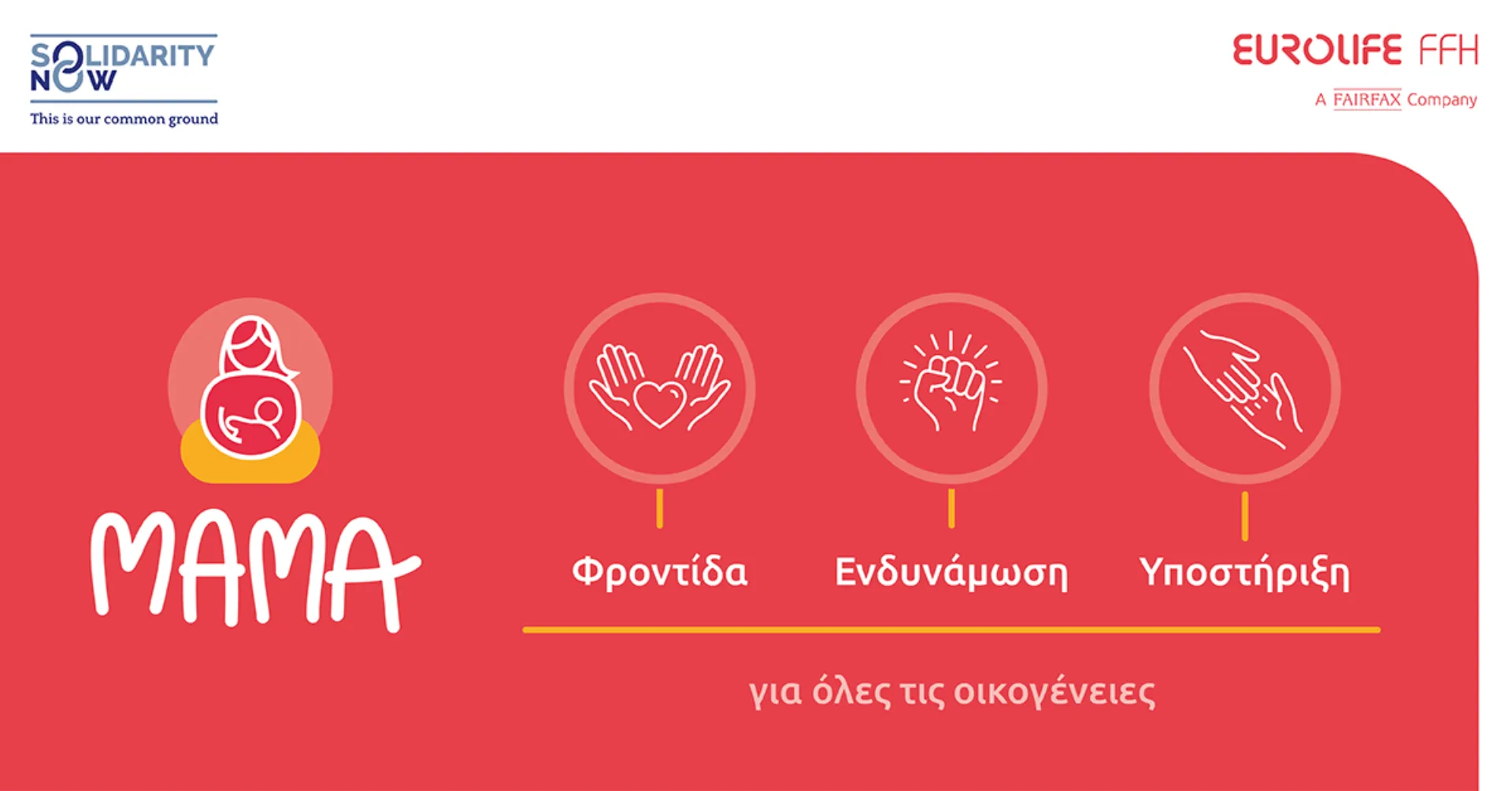 SOLIDARITY NOW
This is our common ground

EUROLIFE FFH
A FAIRFAX Company

MAMA

Φροντίδα

Ενδυνάμωση

Υποστήριξη

για όλες τις οικογένειες